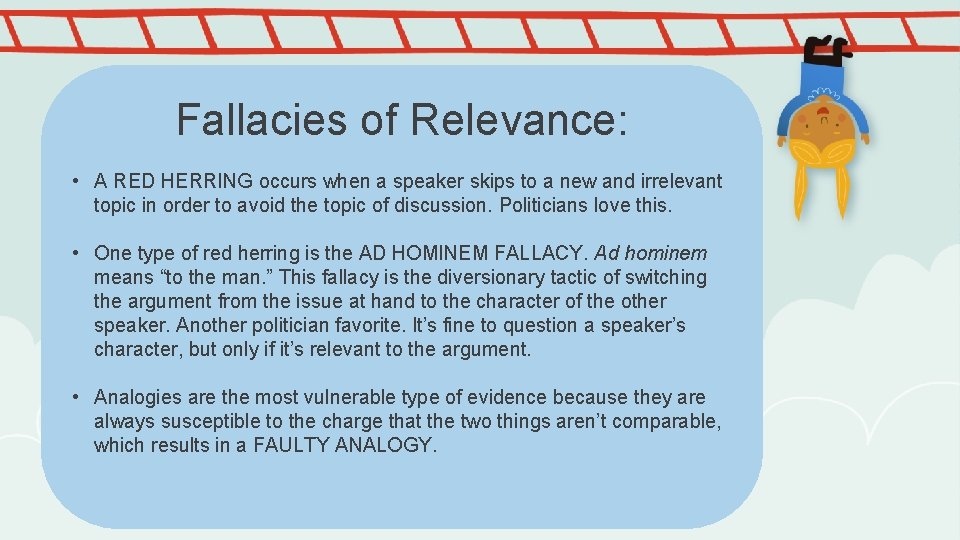 Fallacies of Relevance:

• A RED HERRING occurs when a speaker skips to a new and irrelevant topic in order to avoid the topic of discussion. Politicians love this.

• One type of red herring is the AD HOMINEM FALLACY. Ad hominem means “to the man.” This fallacy is the diversionary tactic of switching the argument from the issue at hand to the character of the other speaker. Another politician favorite. It’s fine to question a speaker’s character, but only if it’s relevant to the argument.

• Analogies are the most vulnerable type of evidence because they are always susceptible to the charge that the two things aren’t comparable, which results in a FAULTY ANALOGY.